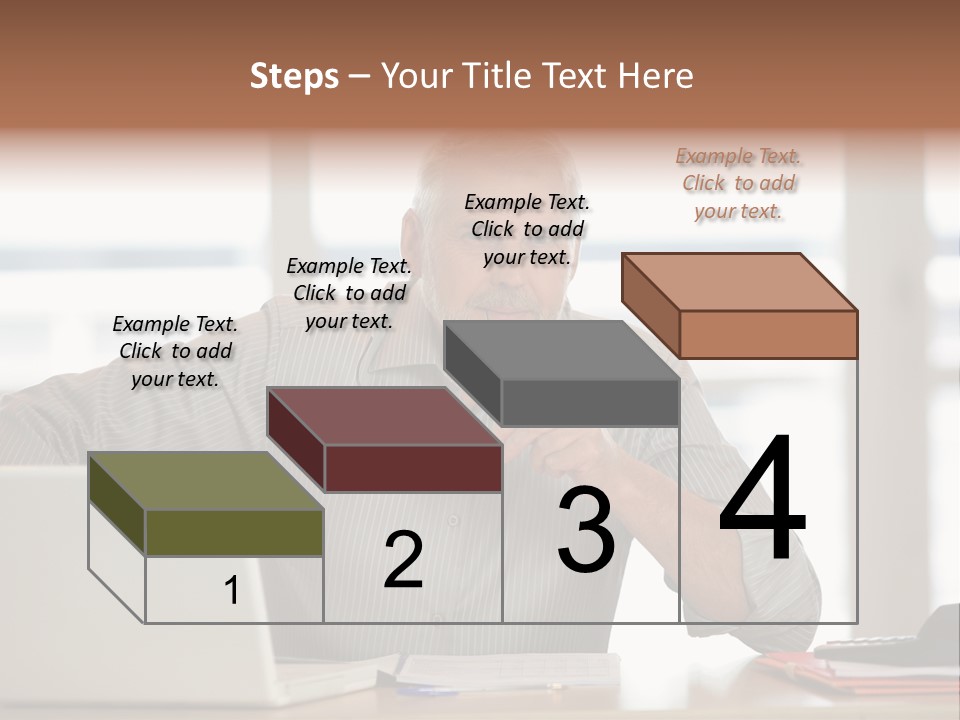 Steps – Your Title Text Here

Example Text. Click to add your text.

Example Text. Click to add your text.

Example Text. Click to add your text.

Example Text. Click to add your text.

1

2

3

4